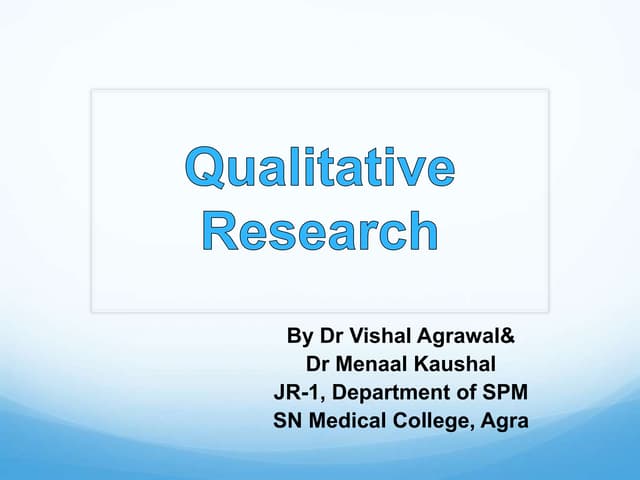 Qualitative Research

By Dr Vishal Agrawal&
Dr Menaal Kaushal
JR-1, Department of SPM
SN Medical College, Agra